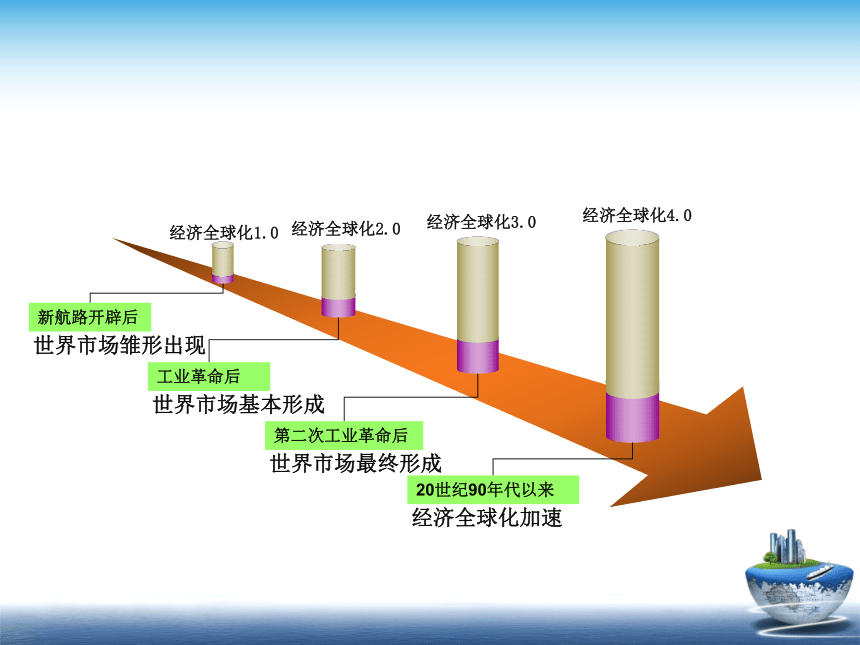 经济全球化1.0

经济全球化2.0

经济全球化3.0

经济全球化4.0

新航路开辟后
世界市场雏形出现

工业革命后
世界市场基本形成

第二次工业革命后
世界市场最终形成

20世纪90年代以来
经济全球化加速